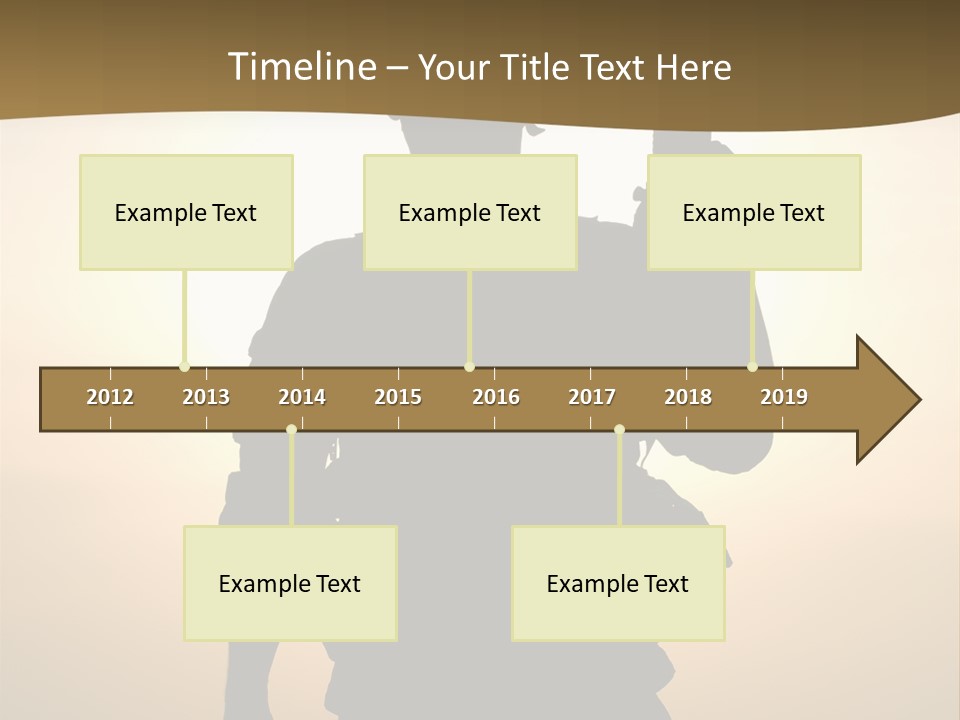 Timeline – Your Title Text Here

Example Text

Example Text

Example Text

2012 2013 2014 2015 2016 2017 2018 2019

Example Text

Example Text